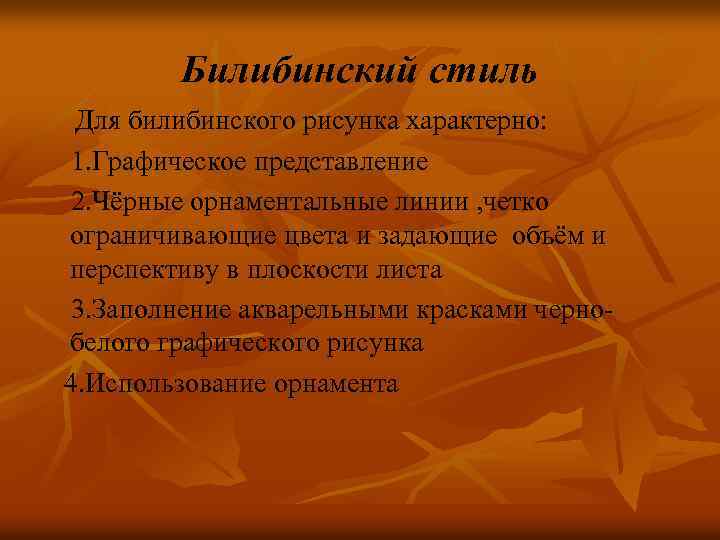 Билибинский стиль

Для билибинского рисунка характерно:

1.Графическое представление

2.Чёрные орнаментальные линии ,четко ограничивающие цвета и задающие объём и перспективу в плоскости листа

3.Заполнение акварельными красками черно-белого графического рисунка

4.Использование орнамента